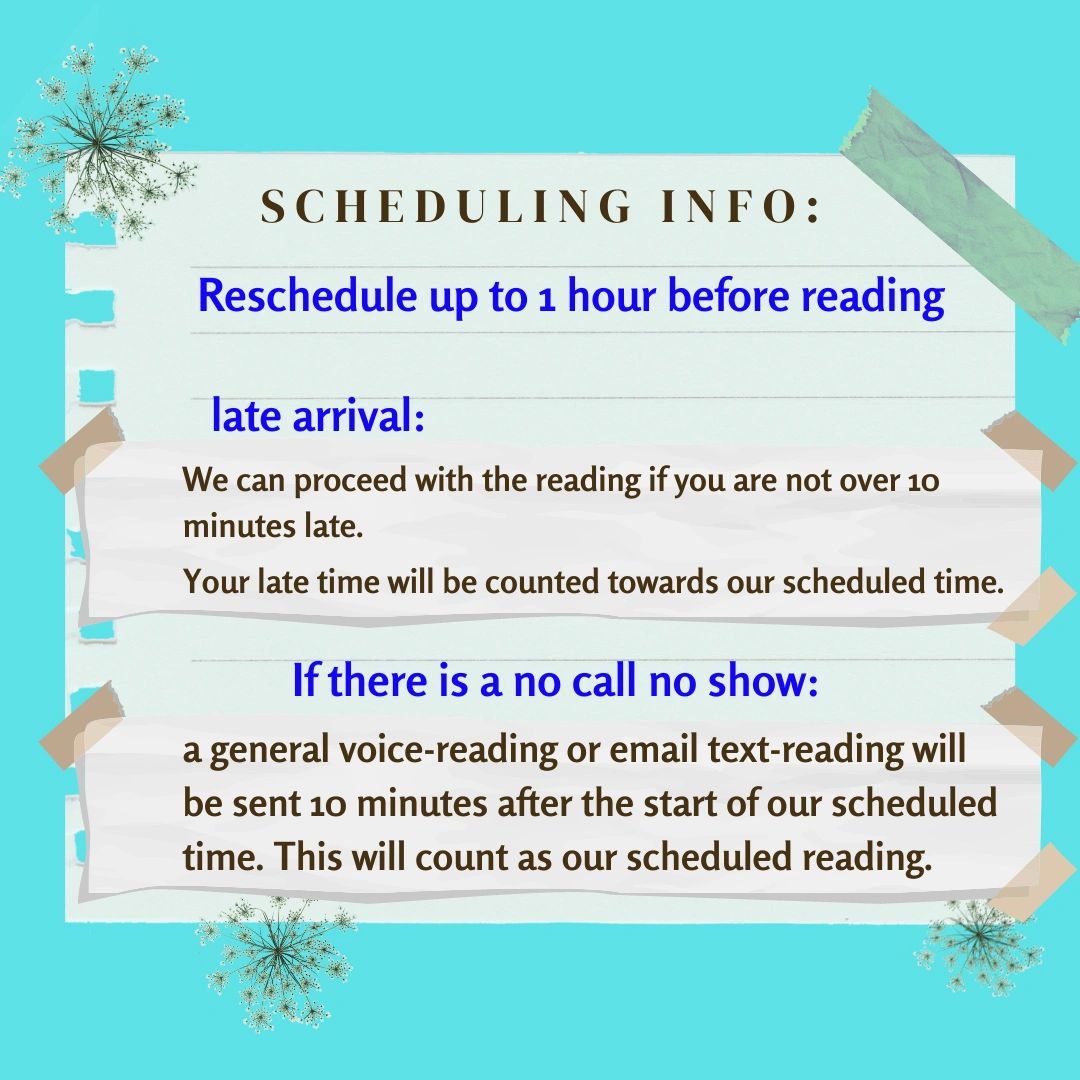 SCHEDULING INFO:

Reschedule up to 1 hour before reading

late arrival:

We can proceed with the reading if you are not over 10 minutes late.

Your late time will be counted towards our scheduled time.

If there is a no call no show:

a general voice-reading or email text-reading will be sent 10 minutes after the start of our scheduled time. This will count as our scheduled reading.